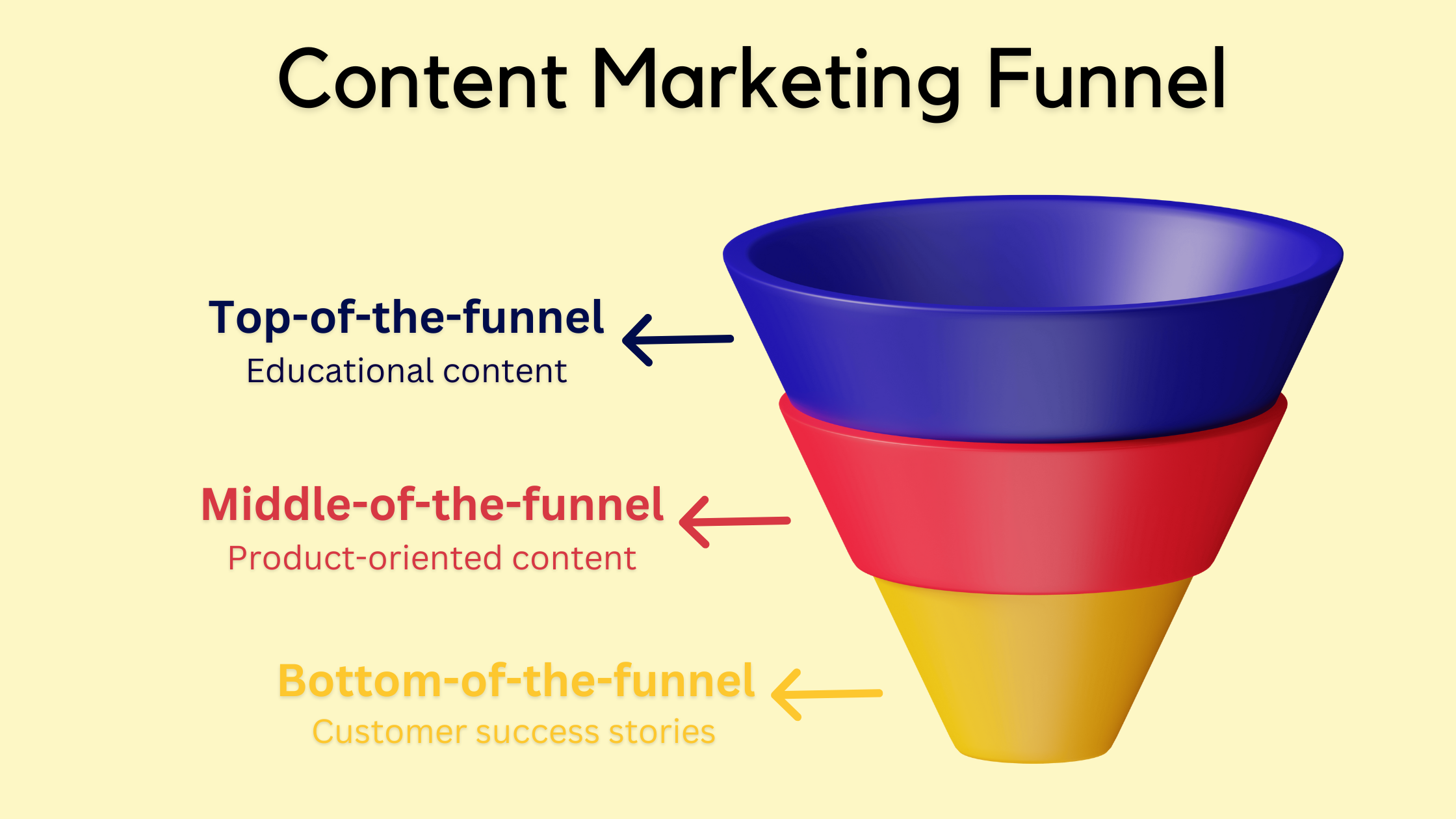 Content Marketing Funnel

Top-of-the-funnel
Educational content

Middle-of-the-funnel
Product-oriented content

Bottom-of-the-funnel
Customer success stories